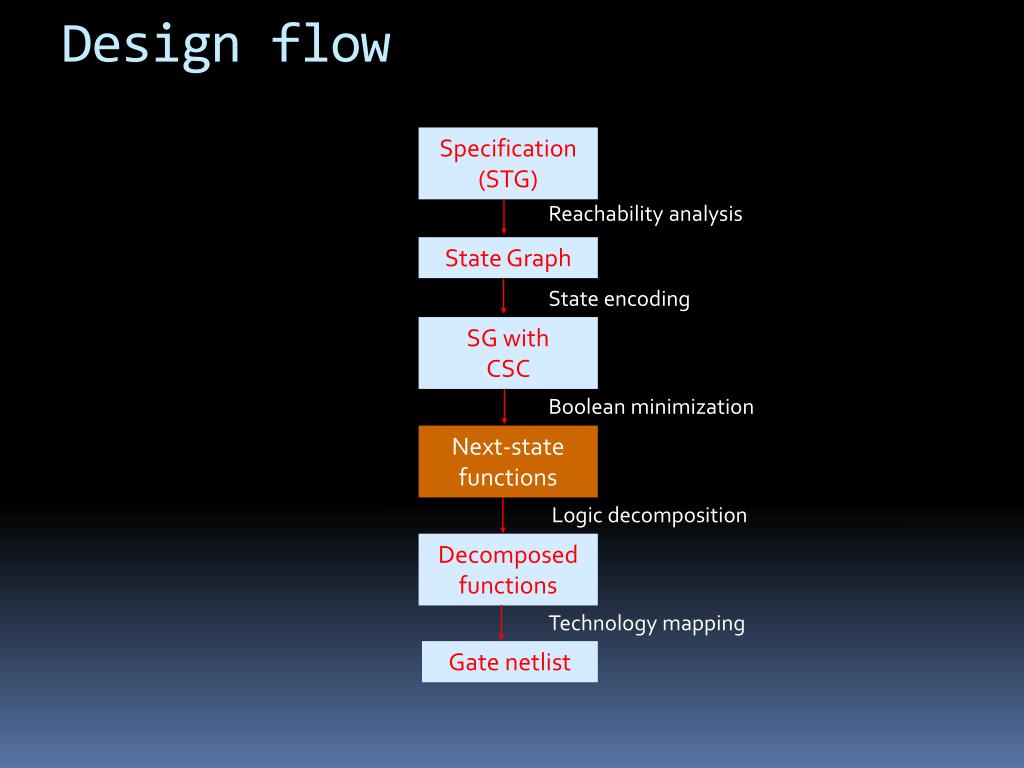 Design flow

Specification (STG)

Reachability analysis

State Graph

State encoding

SG with CSC

Boolean minimization

Next-state functions

Logic decomposition

Decomposed functions

Technology mapping

Gate netlist